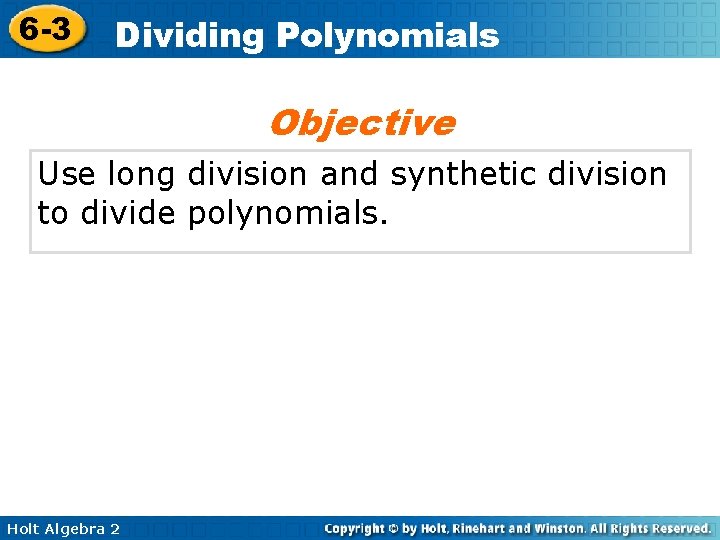 6-3 Dividing Polynomials

Objective

Use long division and synthetic division to divide polynomials.

Holt Algebra 2

Copyright © by Holt, Rinehart and Winston. All Rights Reserved.